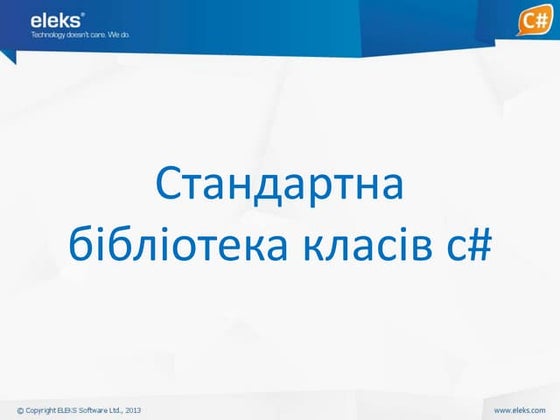 eleks®
Technology doesn't care. We do.

C#

Стандартна бібліотека класів c#

© Copyright ELEKS Software Ltd., 2013

www.eleks.com